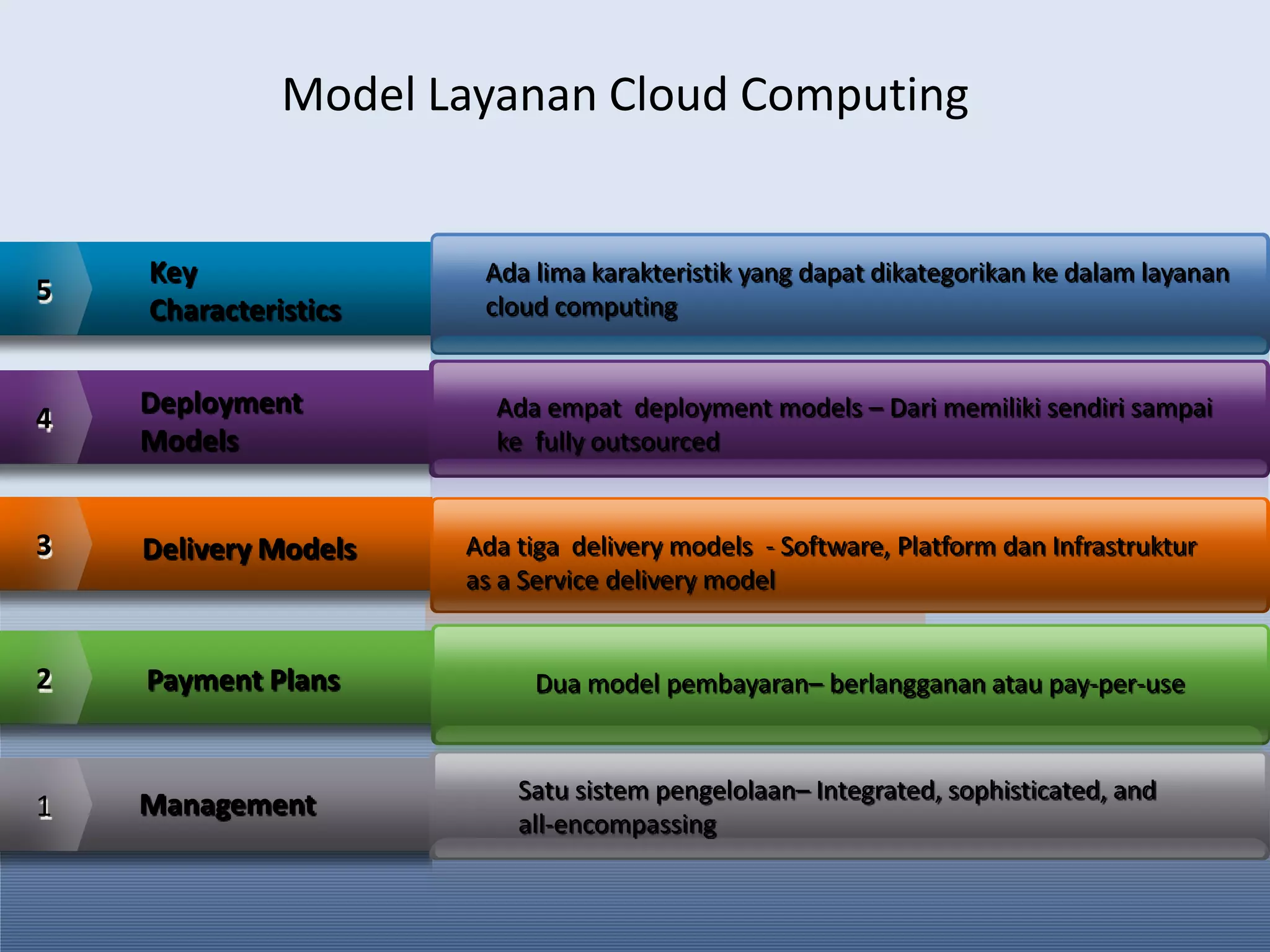 Model Layanan Cloud Computing

5

Key Characteristics

Ada lima karakteristik yang dapat dikategorikan ke dalam layanan cloud computing

4

Deployment Models

Ada empat deployment models – Dari memiliki sendiri sampai ke fully outsourced

3

Delivery Models

Ada tiga delivery models - Software, Platform dan Infrastruktur as a Service delivery model

2

Payment Plans

Dua model pembayaran– berlangganan atau pay-per-use

1

Management

Satu sistem pengelolaan– Integrated, sophisticated, and all-encompassing